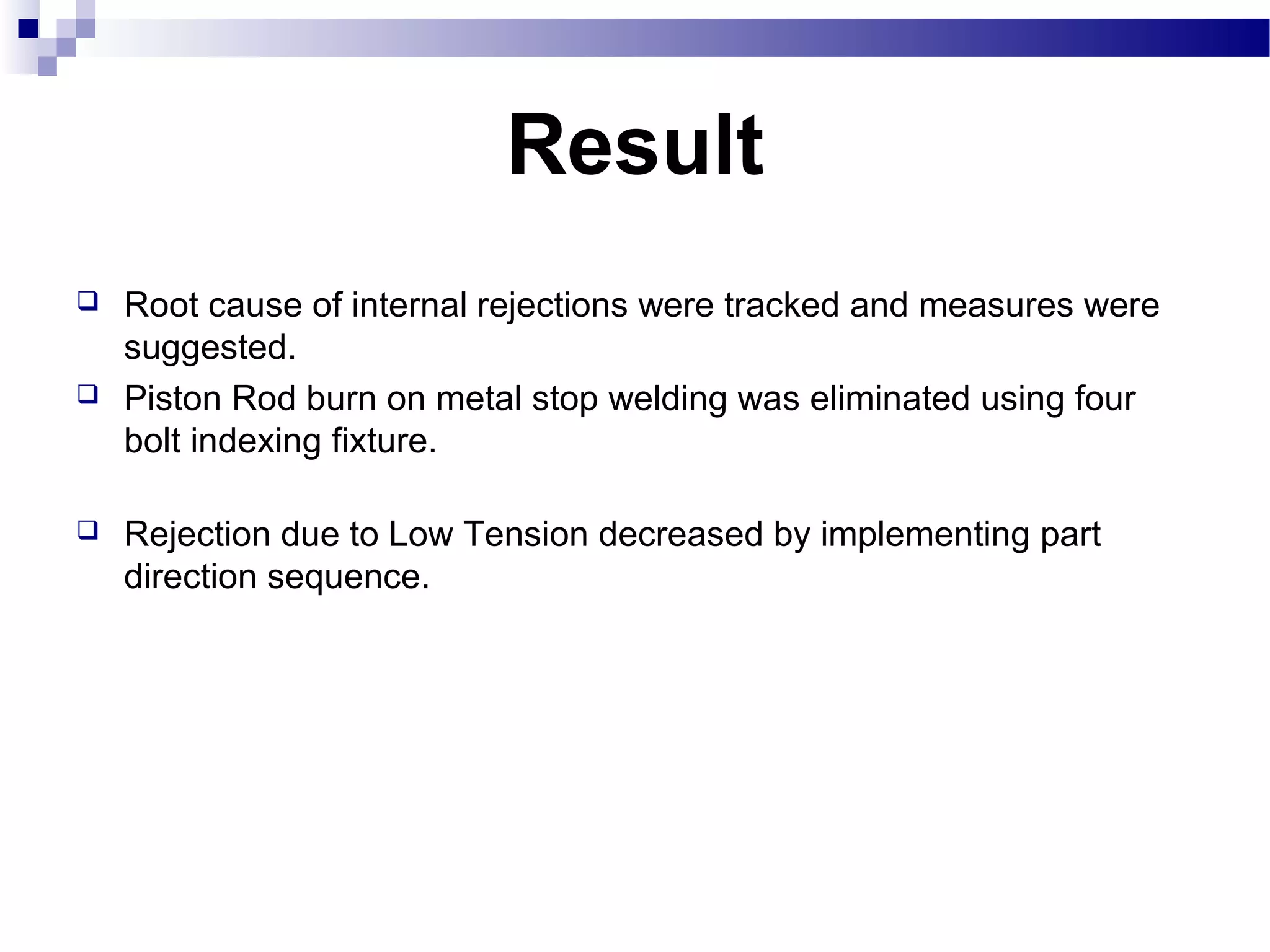 Result

❑ Root cause of internal rejections were tracked and measures were suggested.

❑ Piston Rod burn on metal stop welding was eliminated using four bolt indexing fixture.

❑ Rejection due to Low Tension decreased by implementing part direction sequence.